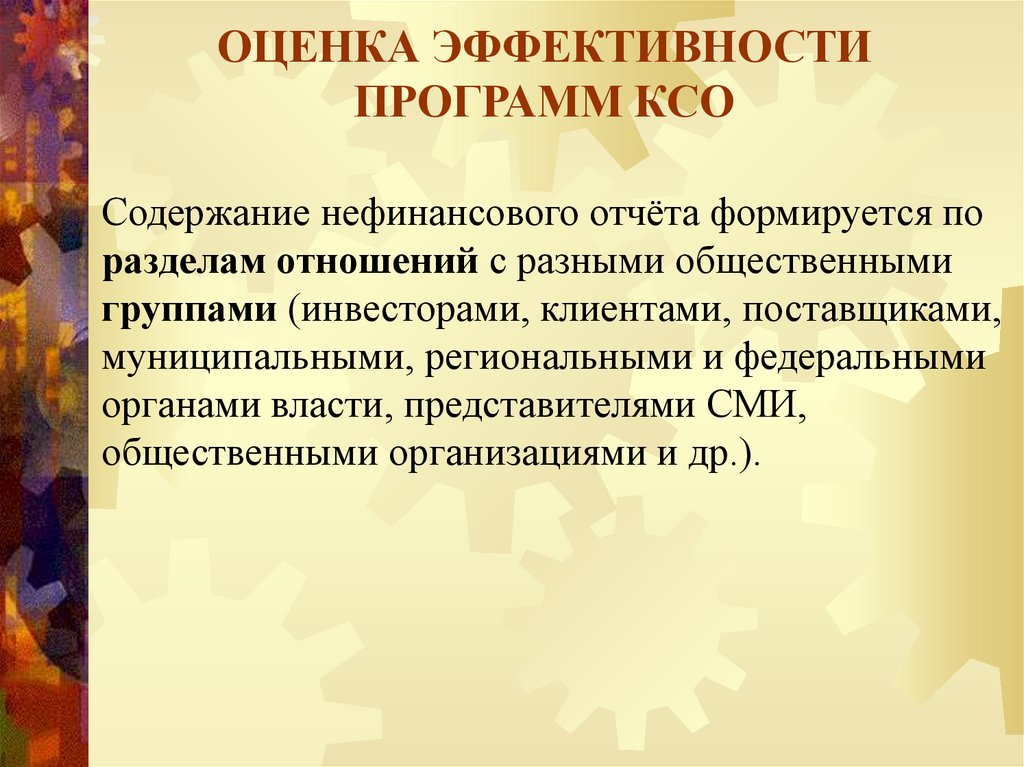 ОЦЕНКА ЭФФЕКТИВНОСТИ ПРОГРАММ КСО

Содержание нефинансового отчёта формируется по разделам отношений с разными общественными группами (инвесторами, клиентами, поставщиками, муниципальными, региональными и федеральными органами власти, представителями СМИ, общественными организациями и др.).